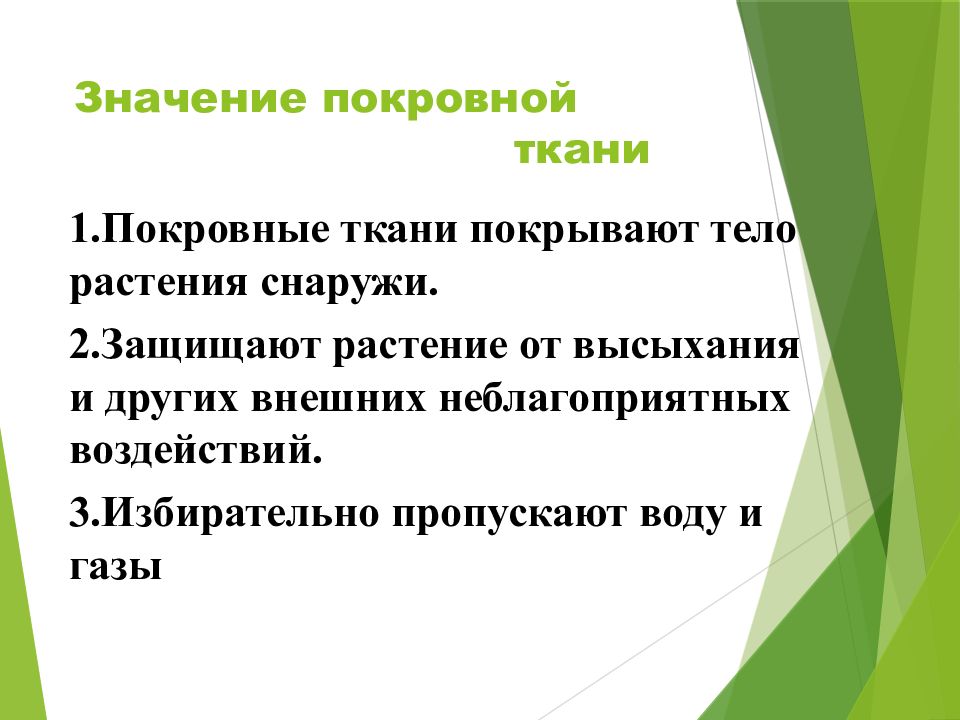 Значение покровной ткани

1.Покровные ткани покрывают тело растения снаружи.

2.Защищают растение от высыхания и других внешних неблагоприятных воздействий.

3.Избирательно пропускают воду и газы